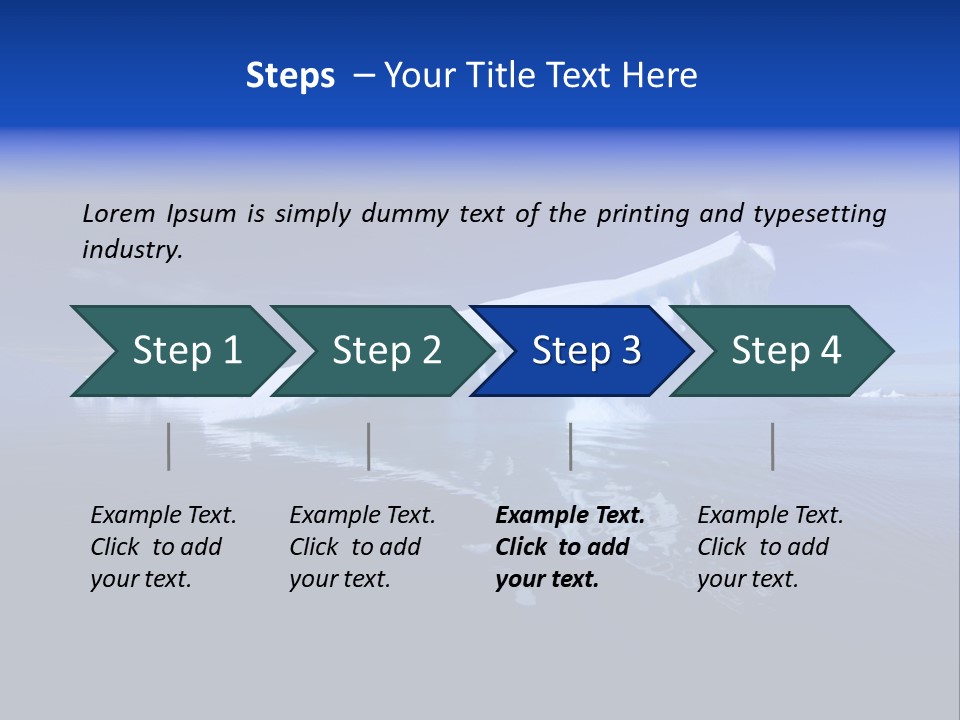 Steps – Your Title Text Here

Lorem Ipsum is simply dummy text of the printing and typesetting industry.

Step 1

Step 2

Step 3

Step 4

Example Text. Click to add your text.

Example Text. Click to add your text.

Example Text. Click to add your text.

Example Text. Click to add your text.